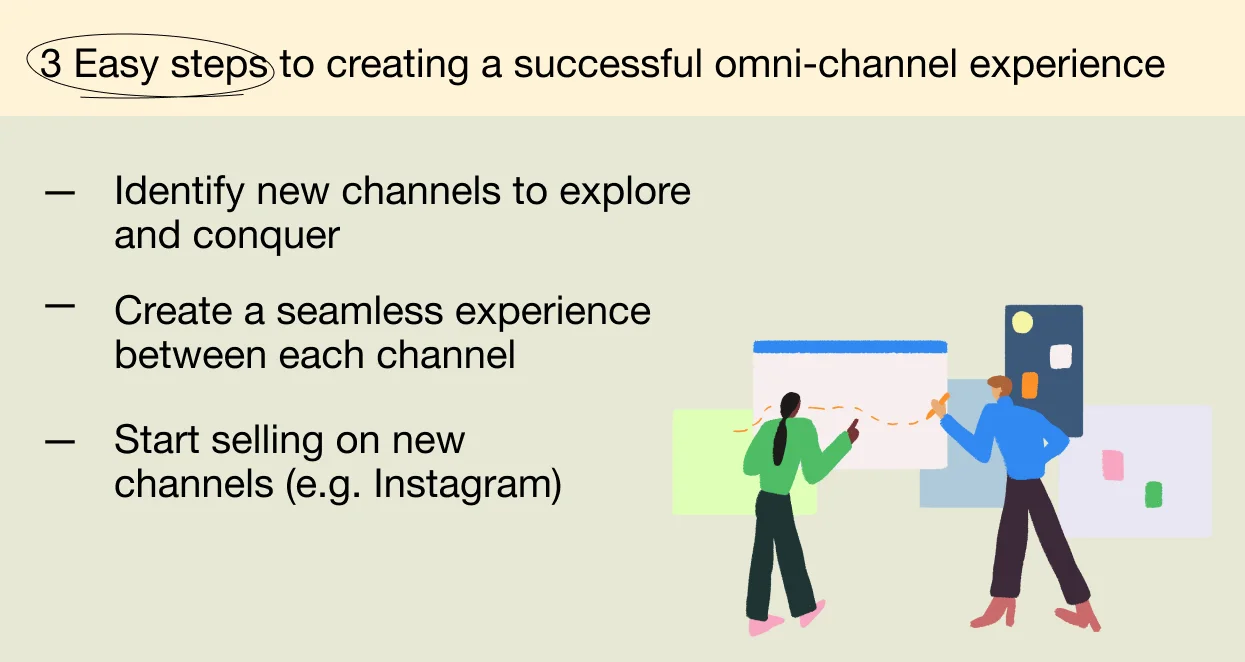 3 Easy steps to creating a successful omni-channel experience

— Identify new channels to explore and conquer

— Create a seamless experience between each channel

— Start selling on new channels (e.g. Instagram)